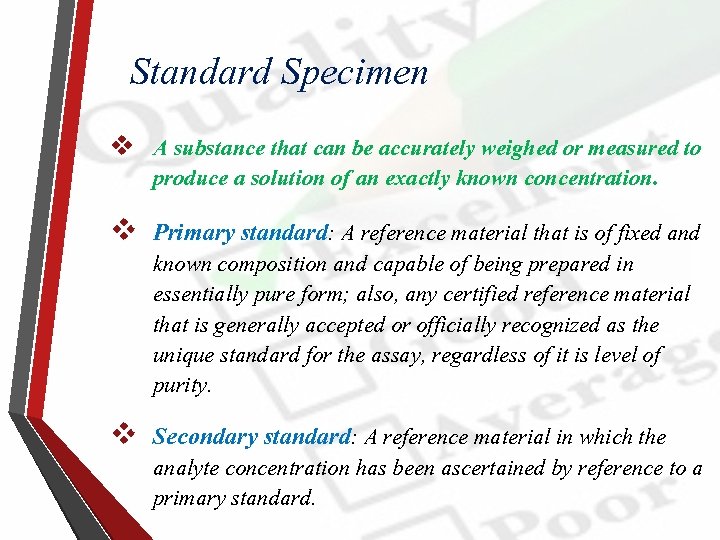 Standard Specimen

❖ A substance that can be accurately weighed or measured to produce a solution of an exactly known concentration.

❖ Primary standard: A reference material that is of fixed and known composition and capable of being prepared in essentially pure form; also, any certified reference material that is generally accepted or officially recognized as the unique standard for the assay, regardless of it is level of purity.

❖ Secondary standard: A reference material in which the analyte concentration has been ascertained by reference to a primary standard.

Quality
Excellent
Good
Average
Poor